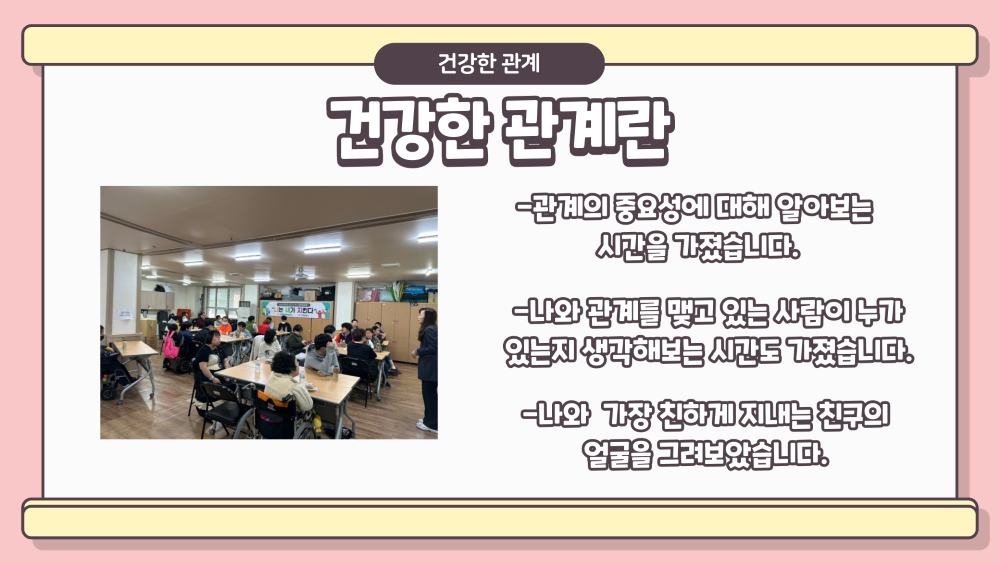 건강한 관계

건강한 관계란

-관계의 중요성에 대해 알아보는 시간을 가졌습니다.

-나와 관계를 맺고 있는 사람이 누가 있는지 생각해보는 시간도 가졌습니다.

-나와 가장 친하게 지내는 친구의 얼굴을 그려보았습니다.